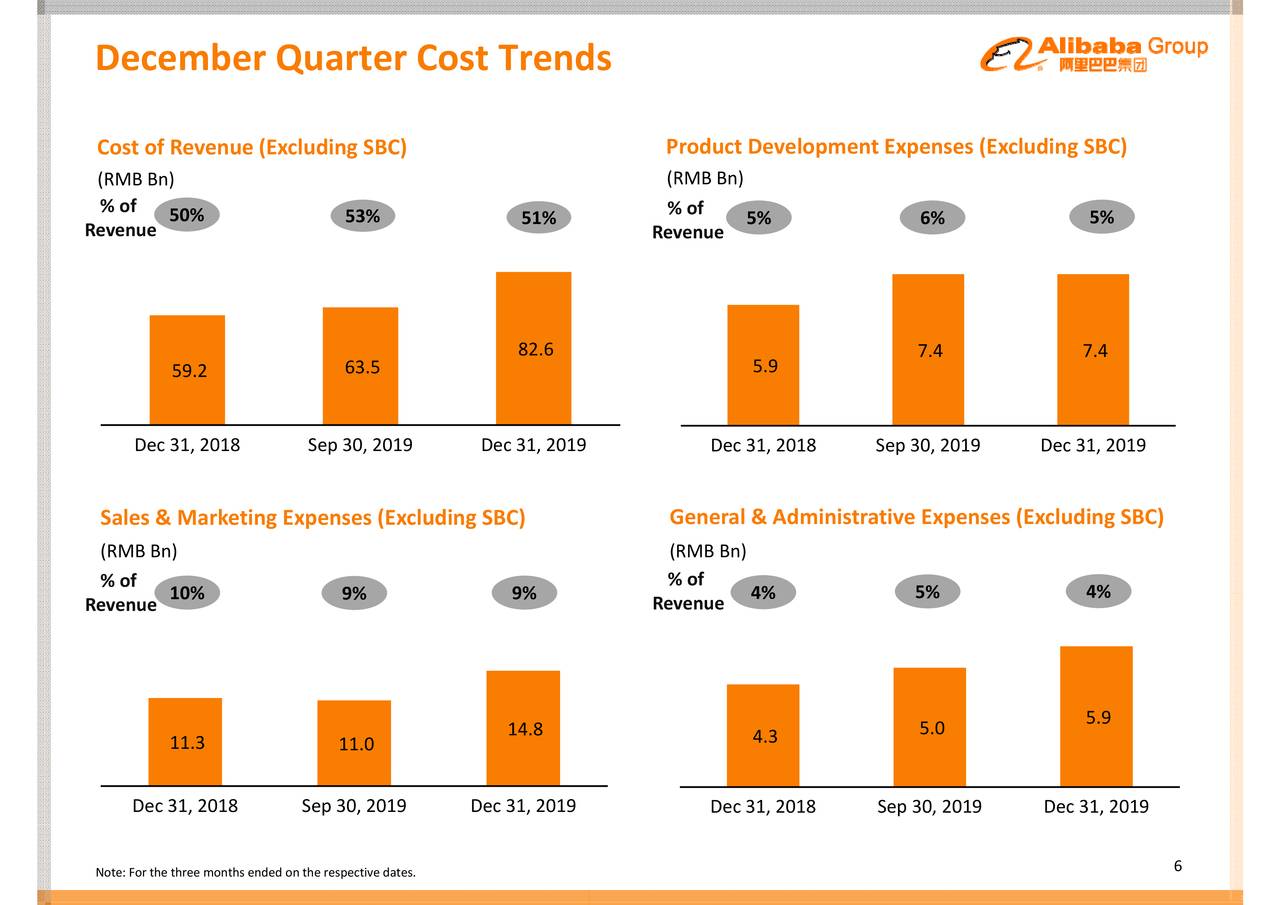 December Quarter Cost Trends

Alibaba Group
阿里巴巴集团

Cost of Revenue (Excluding SBC)
(RMB Bn)
% of Revenue
50% 53% 51%
59.2 63.5 82.6
Dec 31, 2018 Sep 30, 2019 Dec 31, 2019

Product Development Expenses (Excluding SBC)
(RMB Bn)
% of Revenue
5% 6% 5%
5.9 7.4 7.4
Dec 31, 2018 Sep 30, 2019 Dec 31, 2019

Sales & Marketing Expenses (Excluding SBC)
(RMB Bn)
% of Revenue
10% 9% 9%
11.3 11.0 14.8
Dec 31, 2018 Sep 30, 2019 Dec 31, 2019

General & Administrative Expenses (Excluding SBC)
(RMB Bn)
% of Revenue
4% 5% 4%
4.3 5.0 5.9
Dec 31, 2018 Sep 30, 2019 Dec 31, 2019

Note: For the three months ended on the respective dates.

6